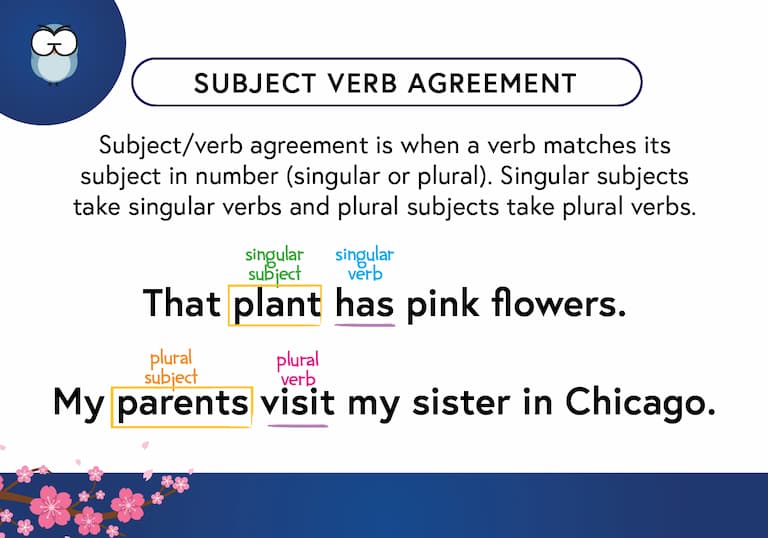 SUBJECT VERB AGREEMENT

Subject/verb agreement is when a verb matches its subject in number (singular or plural). Singular subjects take singular verbs and plural subjects take plural verbs.

singular subject
singular verb

That plant has pink flowers.

plural subject
plural verb

My parents visit my sister in Chicago.